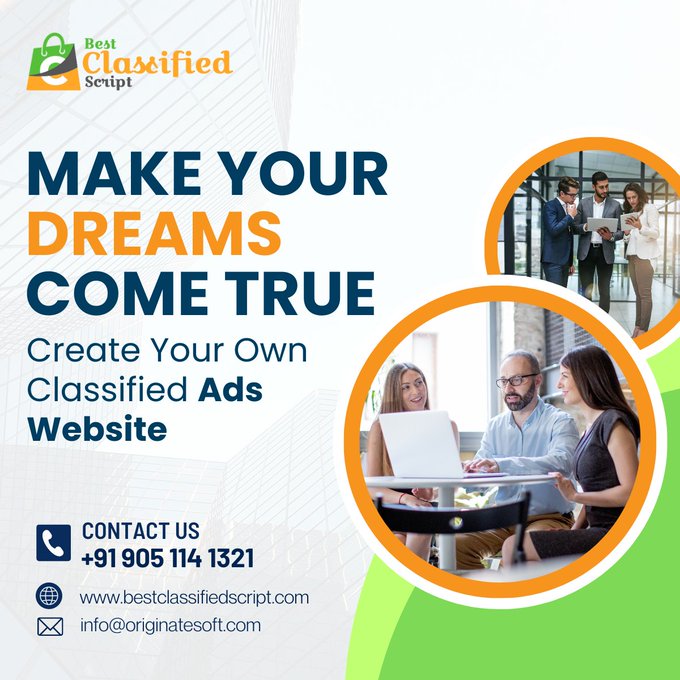 Best Classified Script

MAKE YOUR DREAMS COME TRUE

Create Your Own Classified Ads Website

CONTACT US
+91 905 114 1321

www.bestclassifiedscript.com

info@originatesoft.com